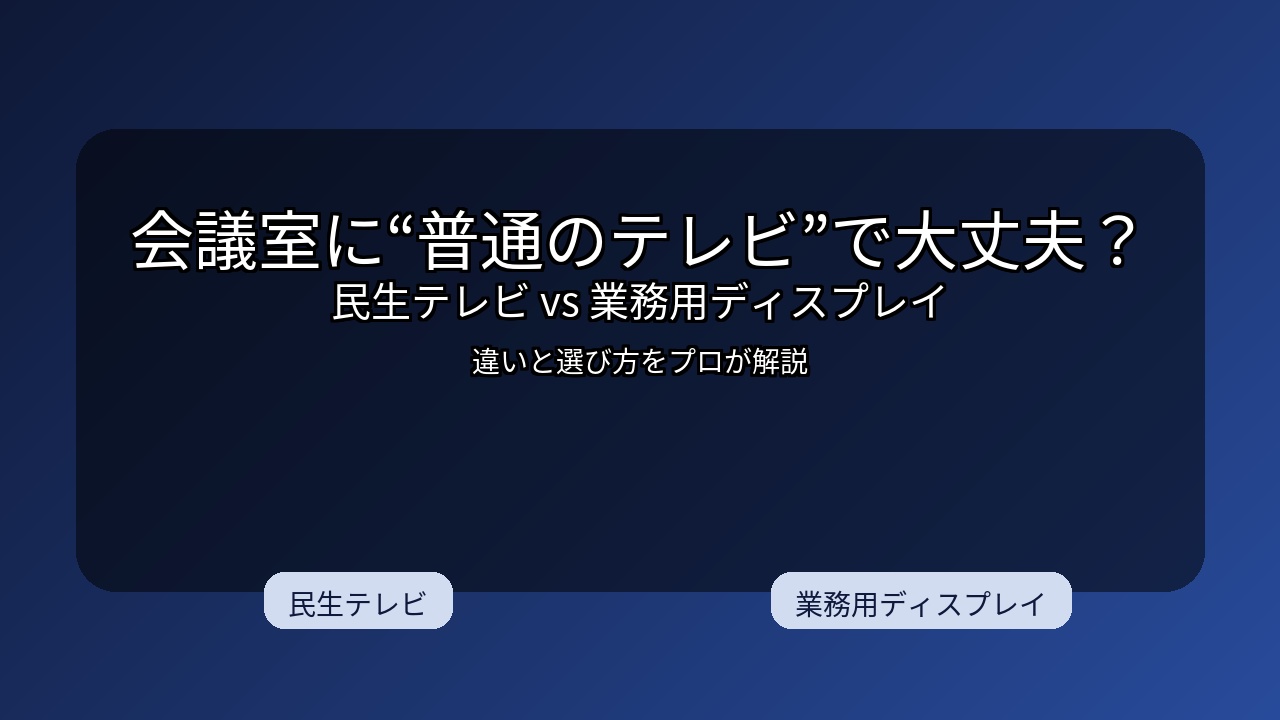 会議室に“普通のテレビ”で大丈夫？
民生テレビ vs 業務用ディスプレイ

違いと選び方をプロが解説

民生テレビ

業務用ディスプレイ